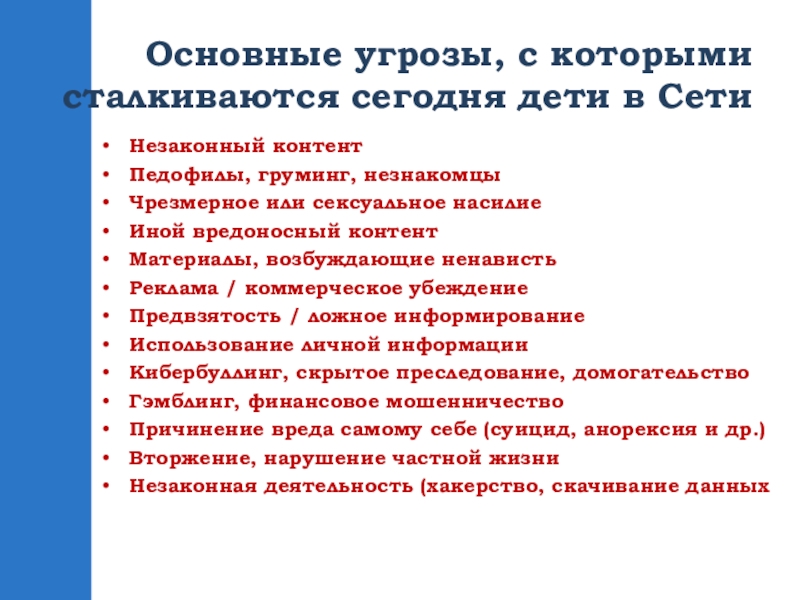 Основные угрозы, с которыми сталкиваются сегодня дети в Сети

• Незаконный контент
• Педофилы, груминг, незнакомцы
• Чрезмерное или сексуальное насилие
• Иной вредоносный контент
• Материалы, возбуждающие ненависть
• Реклама / коммерческое убеждение
• Предвзятость / ложное информирование
• Использование личной информации
• Кибербуллинг, скрытое преследование, домогательство
• Гэмблинг, финансовое мошенничество
• Причинение вреда самому себе (суицид, анорексия и др.)
• Вторжение, нарушение частной жизни
• Незаконная деятельность (хакерство, скачивание данных